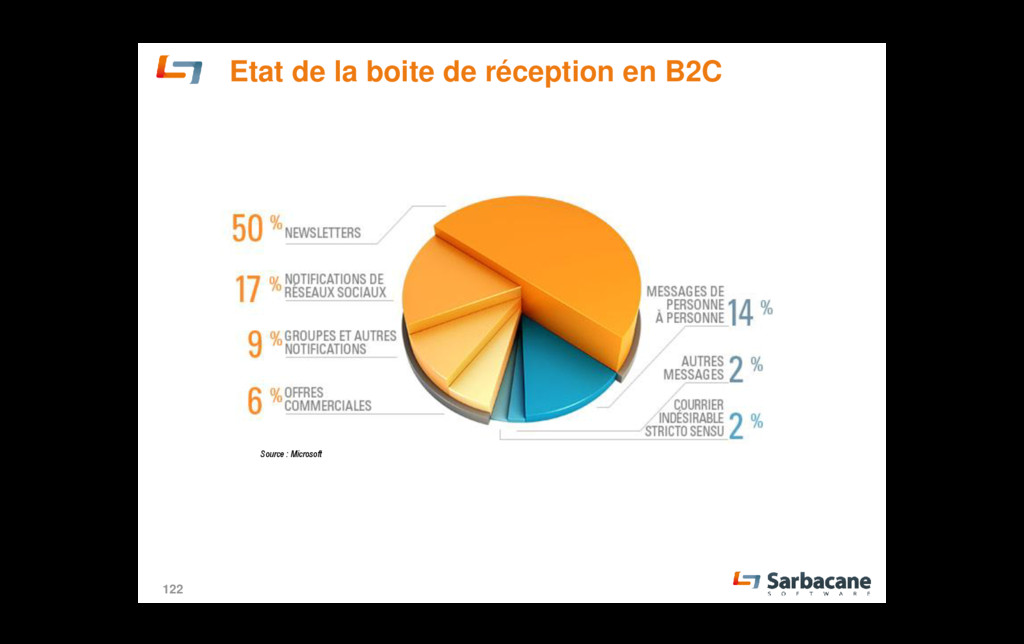 Etat de la boite de réception en B2C

50 % NEWSLETTERS

17 % NOTIFICATIONS DE RÉSEAUX SOCIAUX

9 % GROUPES ET AUTRES NOTIFICATIONS

6 % OFFRES COMMERCIALES

MESSAGES DE PERSONNE À PERSONNE 14 %

AUTRES MESSAGES 2 %

COURRIER INDÉSIRABLE STRICTO SENSU 2 %

Source : Microsoft

122

Sarbacane SOFTWARE